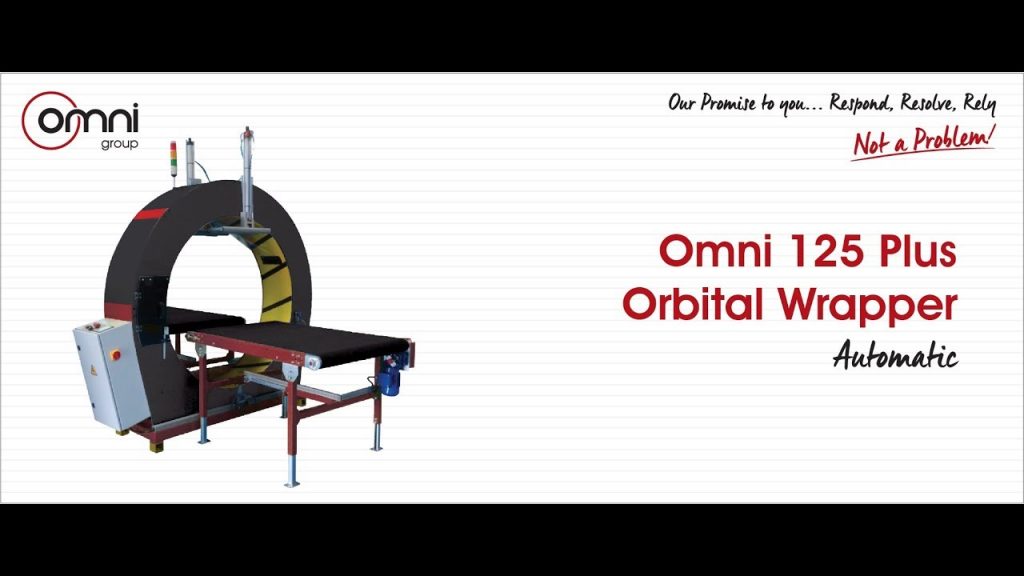 omni
group

Our Promise to you... Respond, Resolve, Rely
Not a Problem!

Omni 125 Plus
Orbital Wrapper
Automatic